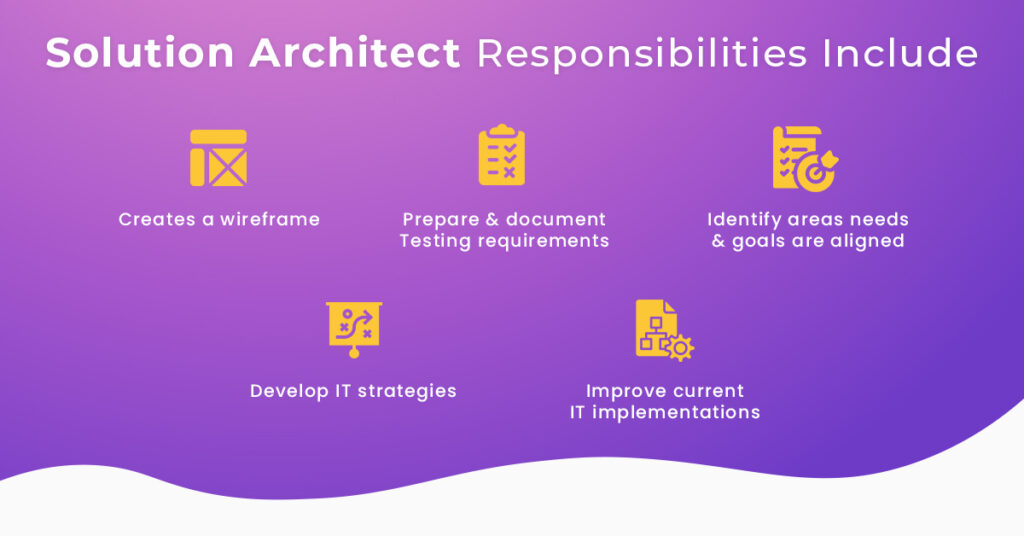 Solution Architect Responsibilities Include

Creates a wireframe

Prepare & document Testing requirements

Identify areas needs & goals are aligned

Develop IT strategies

Improve current IT implementations